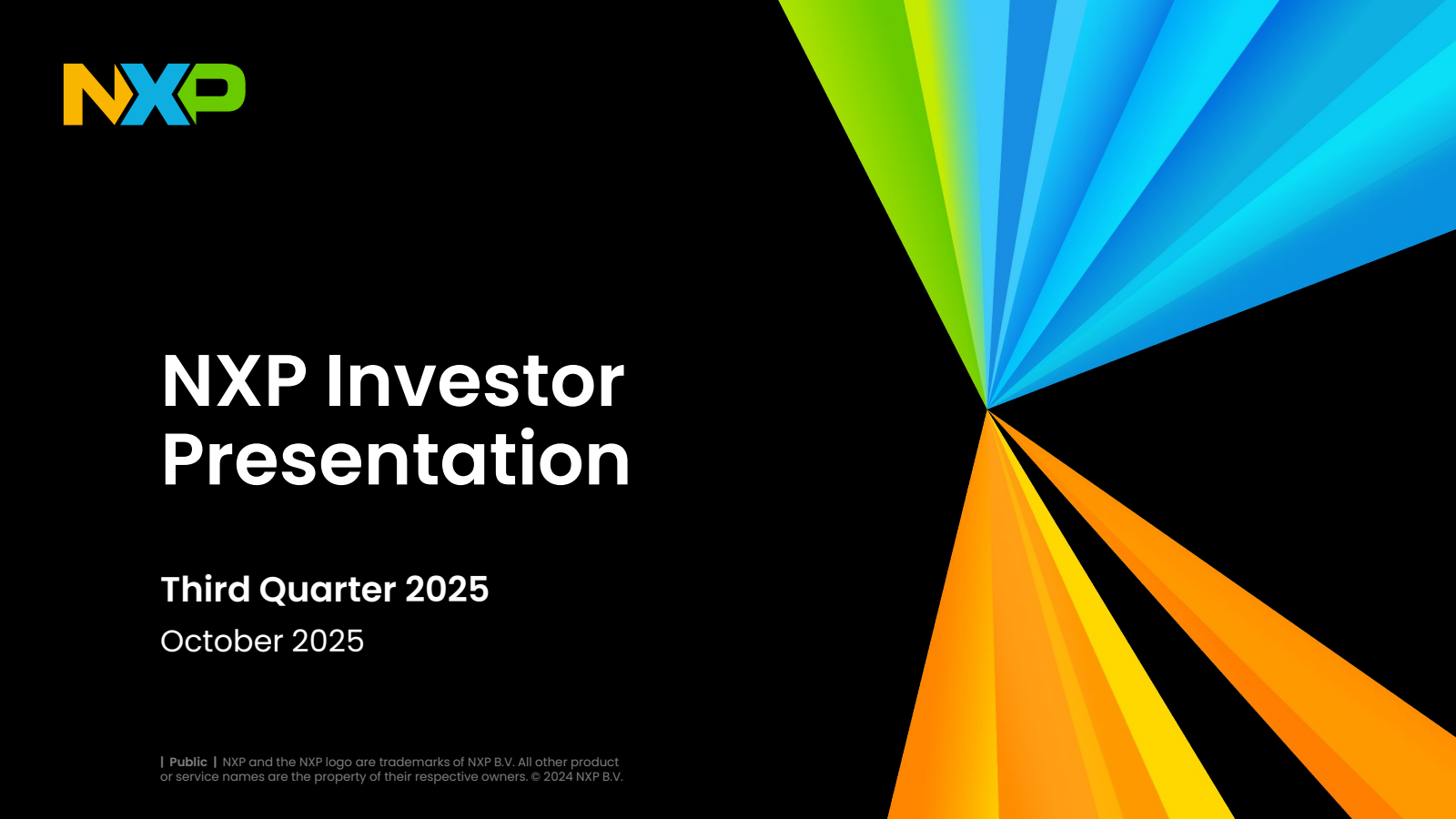 NXP

NXP Investor Presentation

Third Quarter 2025

October 2025

| Public | NXP and the NXP logo are trademarks of NXP B.V. All other product or service names are the property of their respective owners. © 2024 NXP B.V.